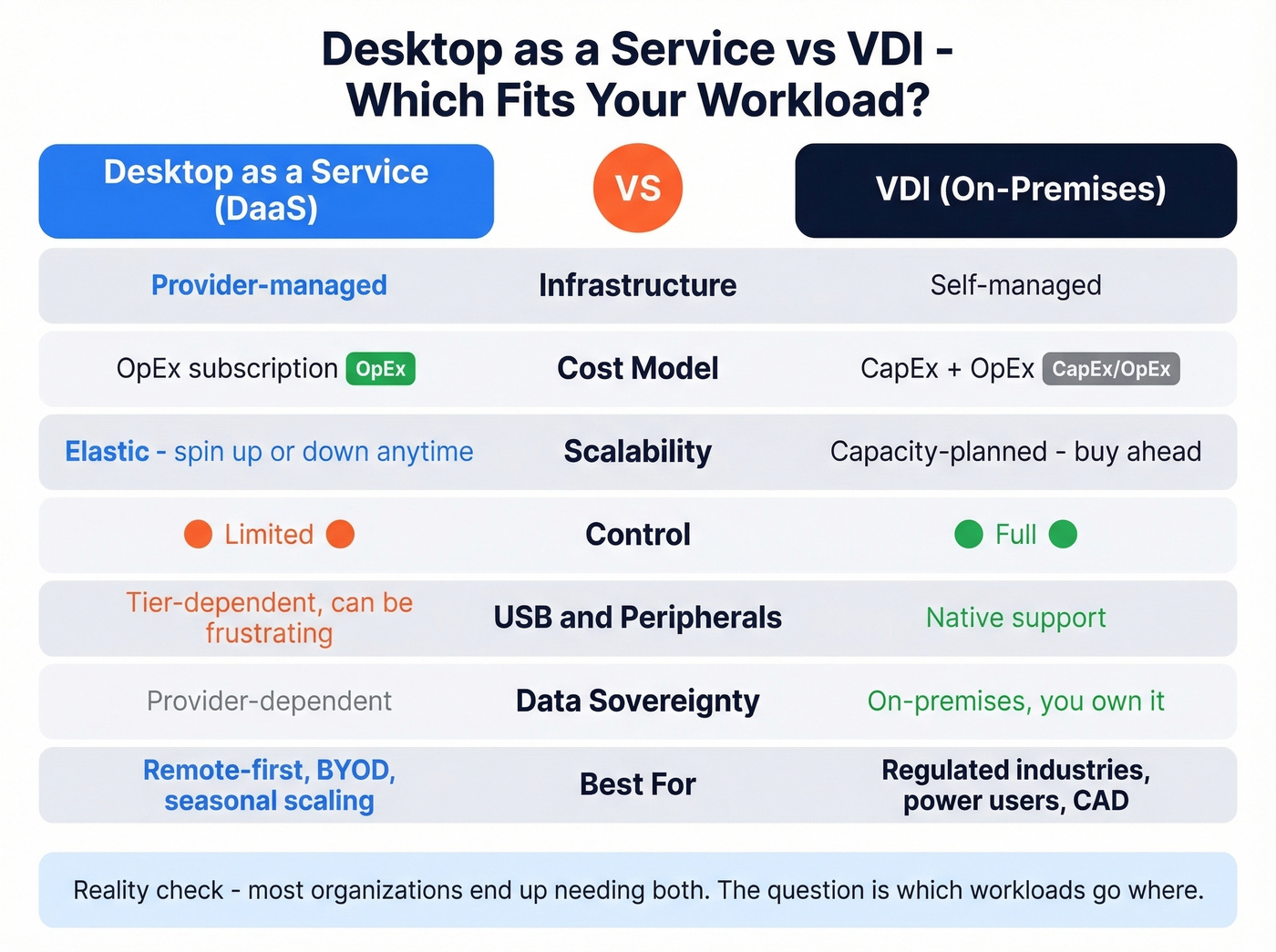 Desktop as a Service vs VDI - Which Fits Your Workload?

| Desktop as a Service (DaaS) | VS | VDI (On-Premises) |
|---|---|---|
| Provider-managed | Infrastructure | Self-managed |
| OpEx subscription OpEx | Cost Model | CapEx + OpEx CapEx/OpEx |
| Elastic - spin up or down anytime | Scalability | Capacity-planned - buy ahead |
| Limited | Control | Full |
| Tier-dependent, can be frustrating | USB and Peripherals | Native support |
| Provider-dependent | Data Sovereignty | On-premises, you own it |
| Remote-first, BYOD, seasonal scaling | Best For | Regulated industries, power users, CAD |

Reality check - most organizations end up needing both. The question is which workloads go where.